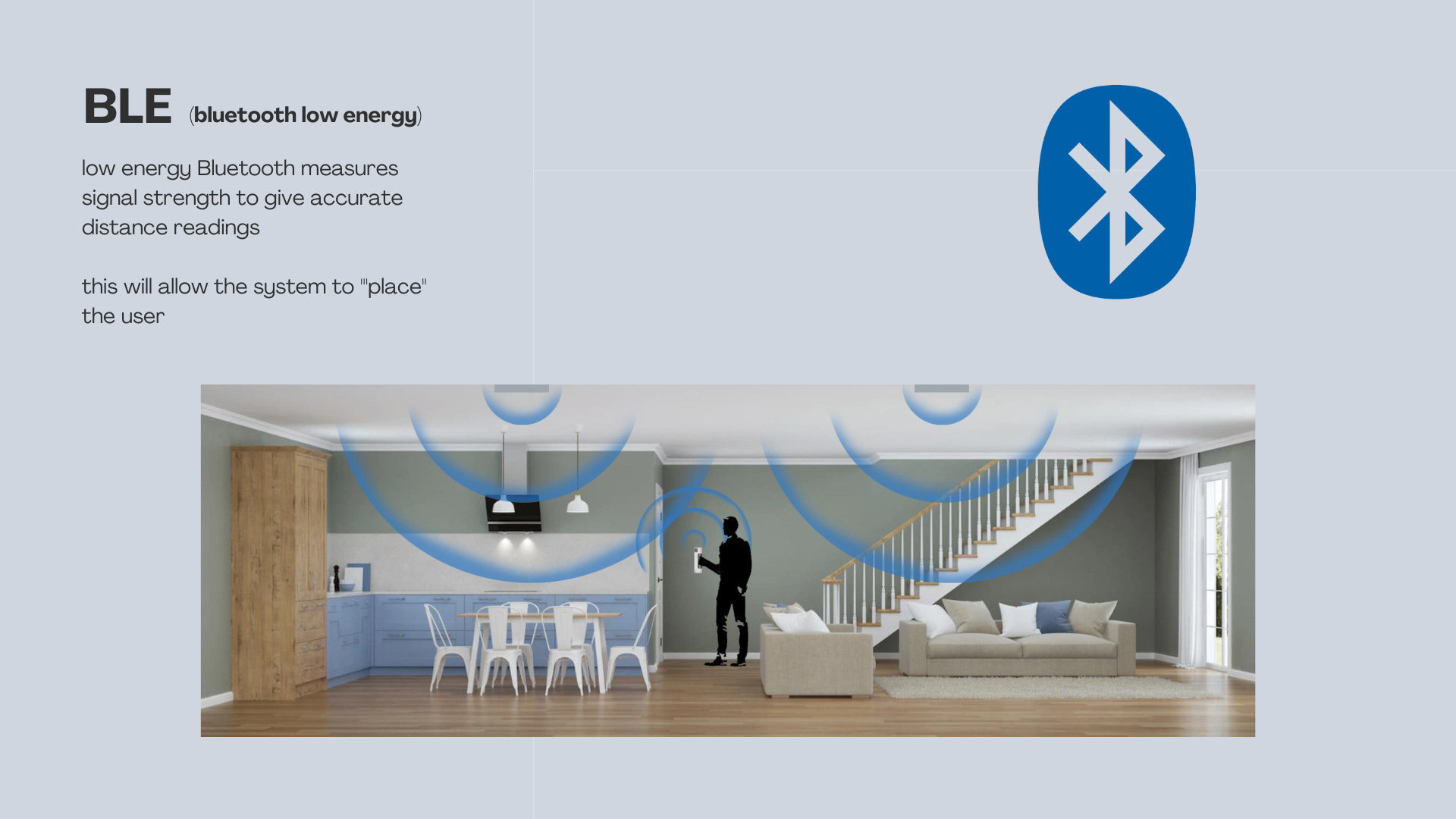 BLE (bluetooth low energy)

low energy Bluetooth measures signal strength to give accurate distance readings

this will allow the system to '"place" the user